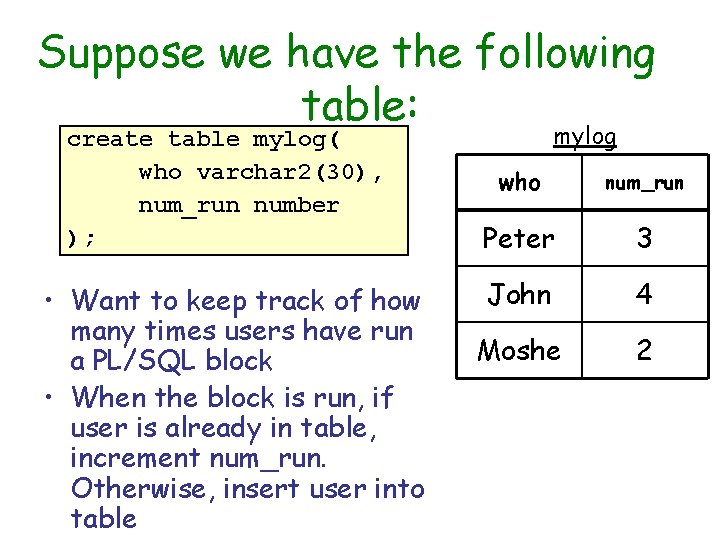 Suppose we have the following table:

create table mylog(
who varchar2(30),
num_run number
);

mylog

| who | num_run |
|---|---|
| Peter | 3 |
| John | 4 |
| Moshe | 2 |

• Want to keep track of how many times users have run a PL/SQL block

• When the block is run, if user is already in table, increment num_run. Otherwise, insert user into table